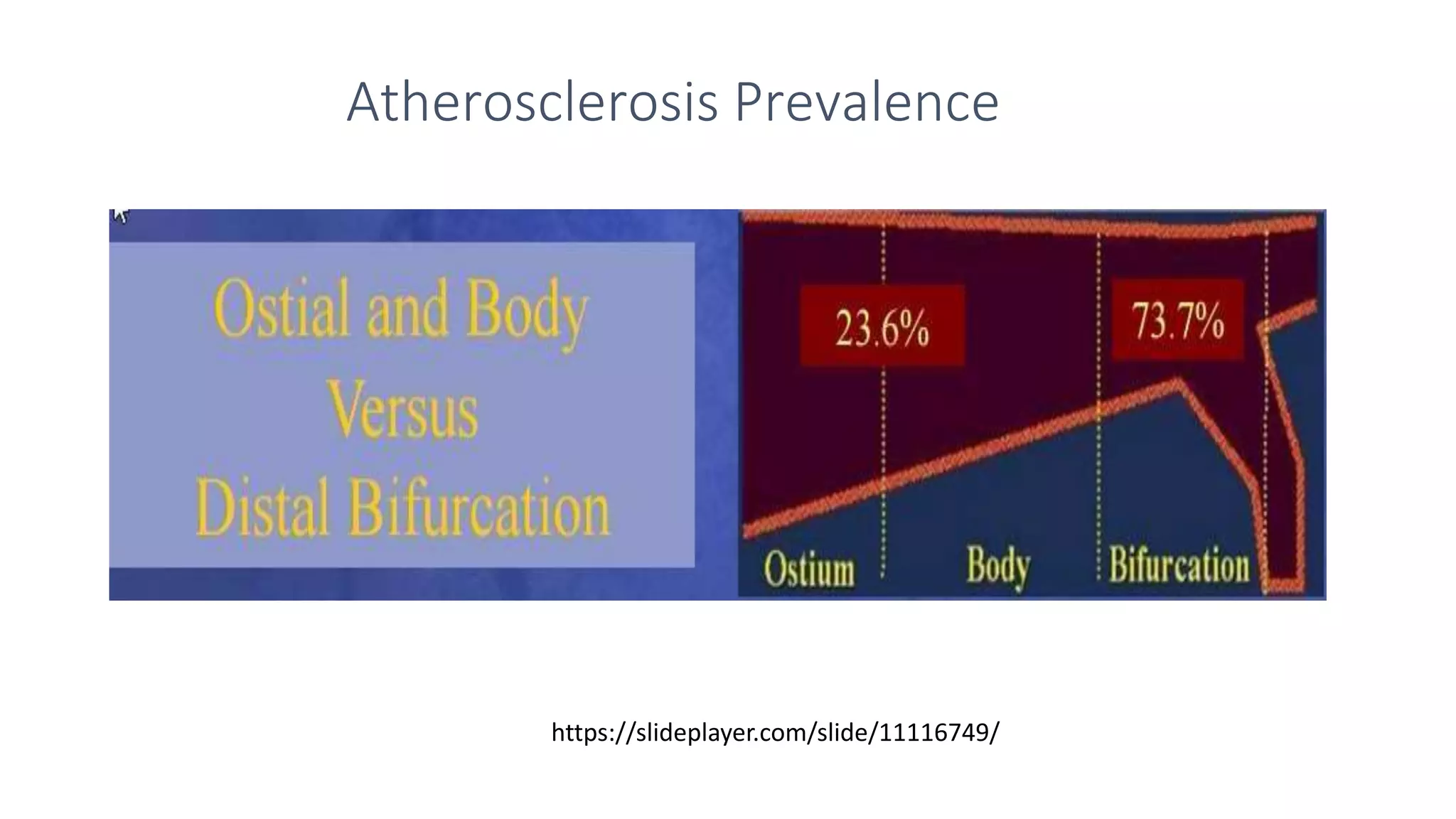 Atherosclerosis Prevalence

Ostial and Body
Versus
Distal Bifurcation

23.6%

73.7%

Ostium

Body

Bifurcation

https://slideplayer.com/slide/11116749/